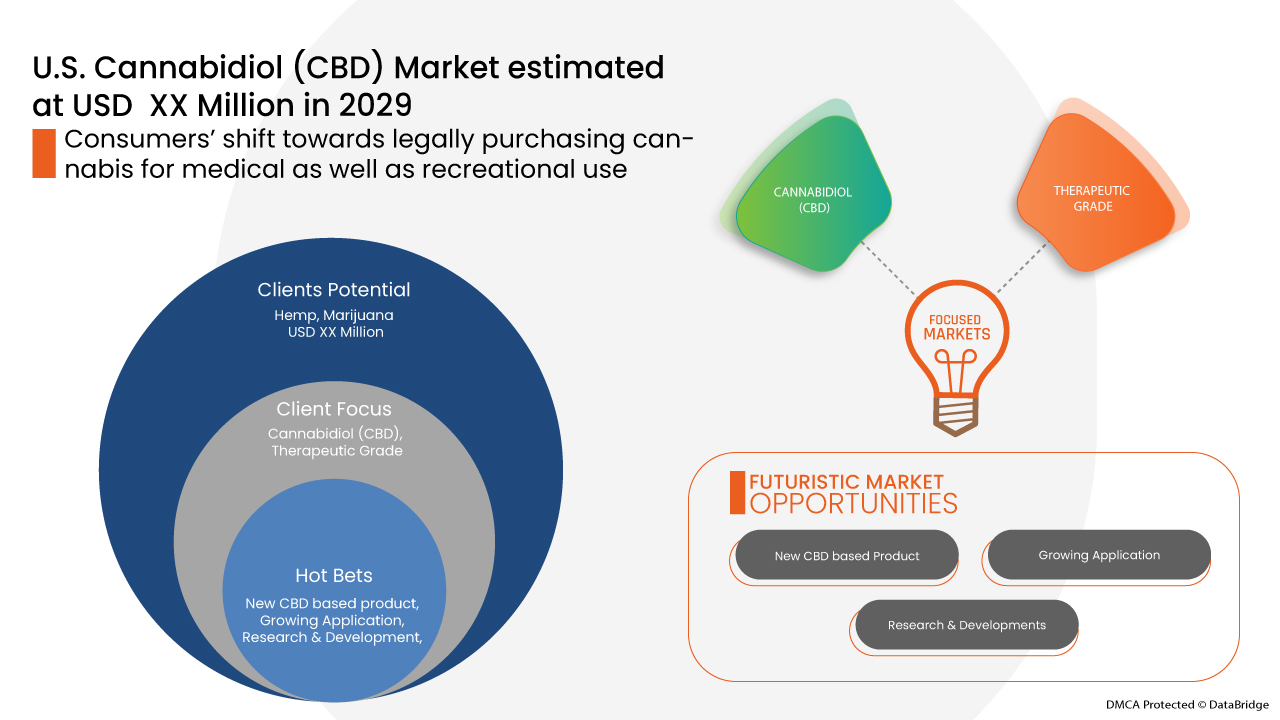 U.S. Cannabidiol (CBD) Market estimated at USD XX Million in 2029

Consumers' shift towards legally purchasing cannabis for medical as well as recreational use

Clients Potential
Hemp, Marijuana
USD XX Million

Client Focus
Cannabidiol (CBD), Therapeutic Grade

Hot Bets
New CBD based product, Growing Application, Research & Development,

CANNABIDIOL (CBD)

THERAPEUTIC GRADE

FOCUSED MARKETS

FUTURISTIC MARKET OPPORTUNITIES

New CBD based Product

Growing Application

Research & Developments

DMCA Protected © DataBridge